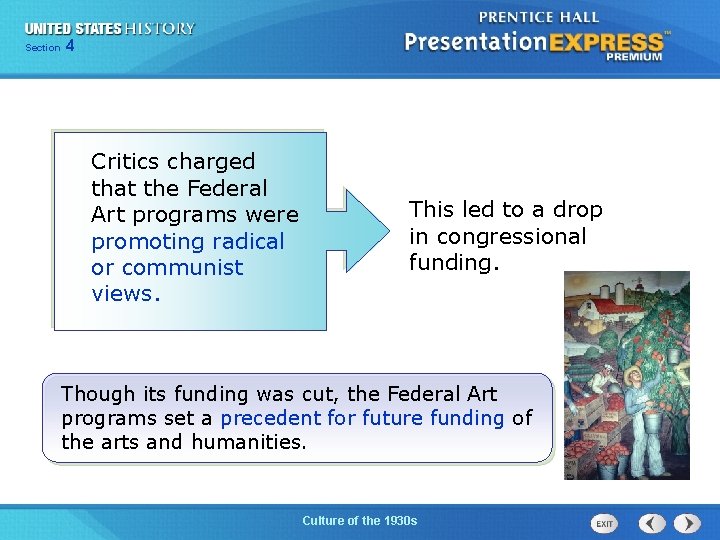 UNITED STATES HISTORY
Section 4

PRENTICE HALL
PresentationEXPRESS™
PREMIUM

Critics charged that the Federal Art programs were promoting radical or communist views.

This led to a drop in congressional funding.

Though its funding was cut, the Federal Art programs set a precedent for future funding of the arts and humanities.

Culture of the 1930s

EXIT